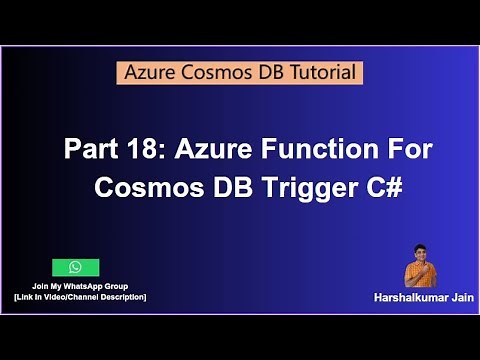 Azure Cosmos DB Tutorial

Part 18: Azure Function For Cosmos DB Trigger C#

Join My WhatsApp Group
[Link In Video/Channel Description]

Harshalkumar Jain